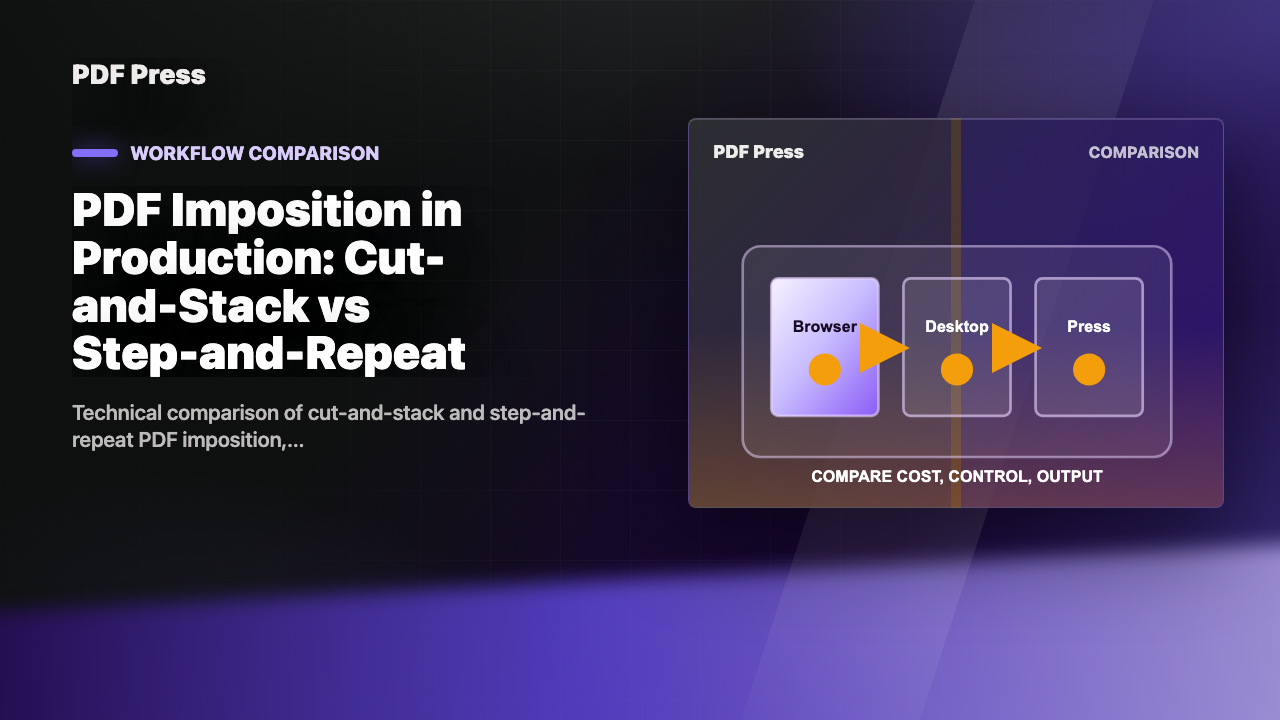 PDF Press

WORKFLOW COMPARISON

PDF Imposition in Production: Cut-and-Stack vs Step-and-Repeat

Technical comparison of cut-and-stack and step-and-repeat PDF imposition,...

PDF Press

COMPARISON

Browser

Desktop

Press

COMPARE COST, CONTROL, OUTPUT